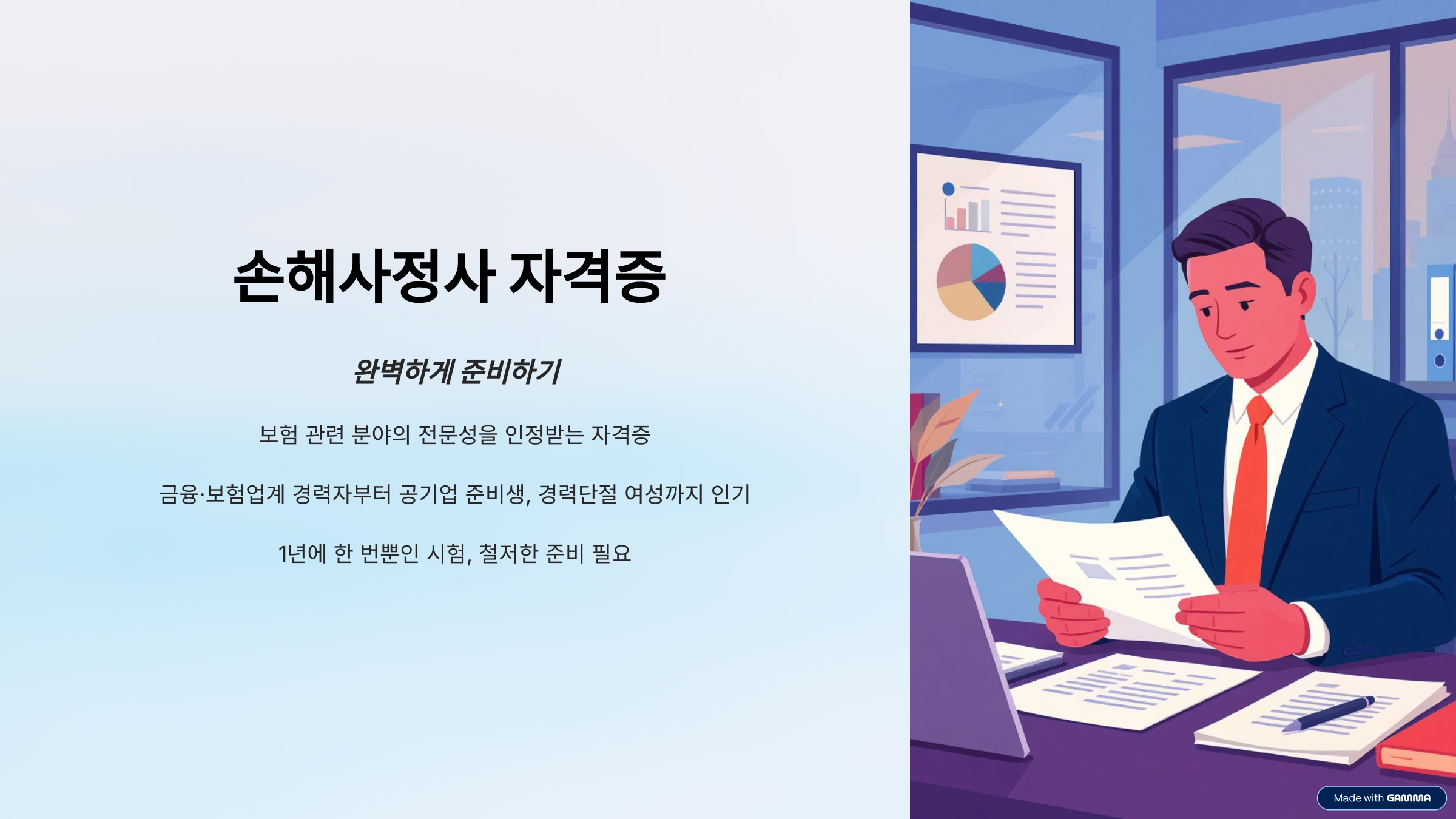 손해사정사 자격증

완벽하게 준비하기

보험 관련 분야의 전문성을 인정받는 자격증

금융·보험업계 경력자부터 공기업 준비생, 경력단절 여성까지 인기

1년에 한 번뿐인 시험, 철저한 준비 필요

Made with GAMMA